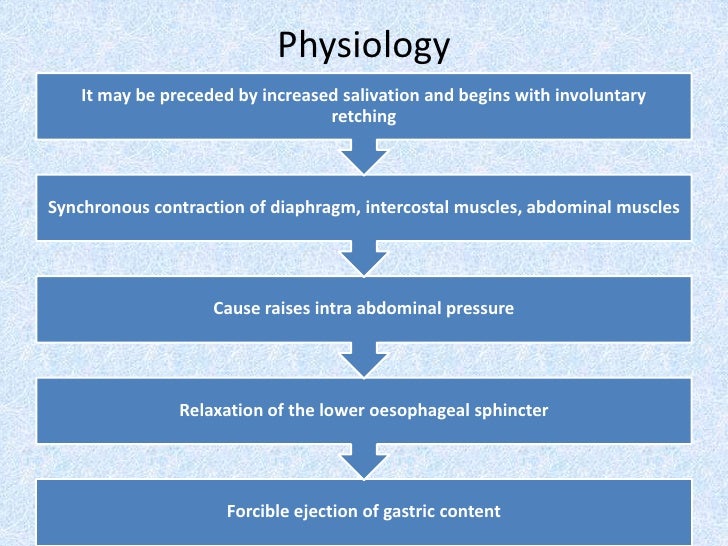 Physiology

It may be preceded by increased salivation and begins with involuntary retching

Synchronous contraction of diaphragm, intercostal muscles, abdominal muscles

Cause raises intra abdominal pressure

Relaxation of the lower oesophageal sphincter

Forcible ejection of gastric content